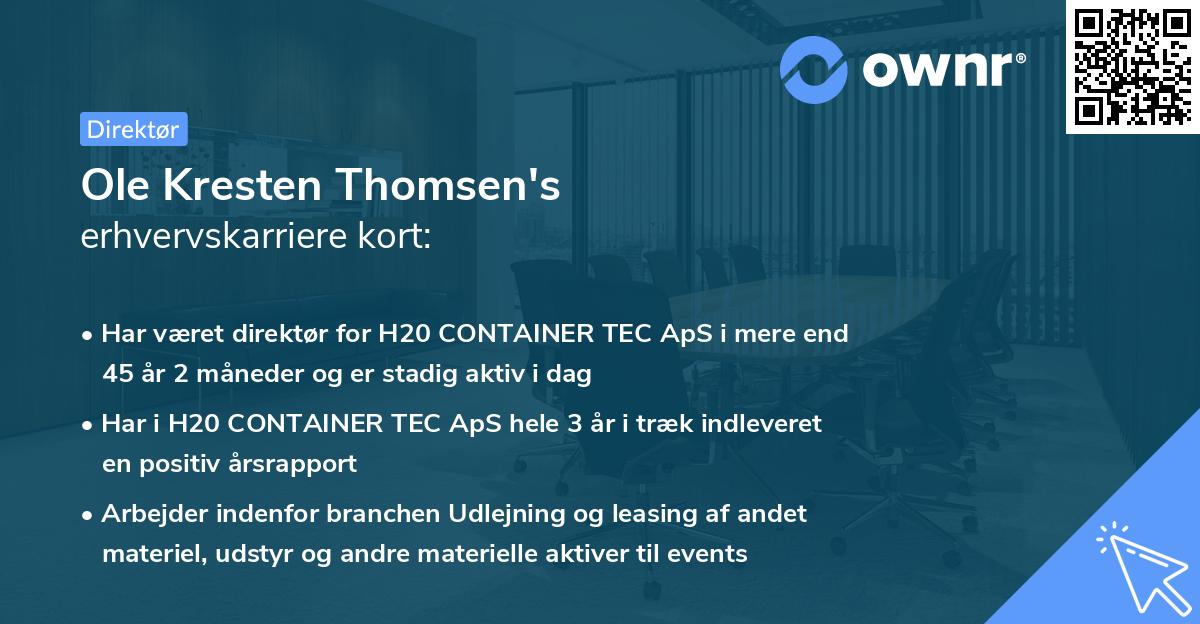 ownr®

Direktør

Ole Kresten Thomsen's
erhvervskarriere kort:

• Har været direktør for H20 CONTAINER TEC ApS i mere end 45 år 2 måneder og er stadig aktiv i dag

• Har i H20 CONTAINER TEC ApS hele 3 år i træk indleveret en positiv årsrapport

• Arbejder indenfor branchen Udlejning og leasing af andet materiel, udstyr og andre materielle aktiver til events